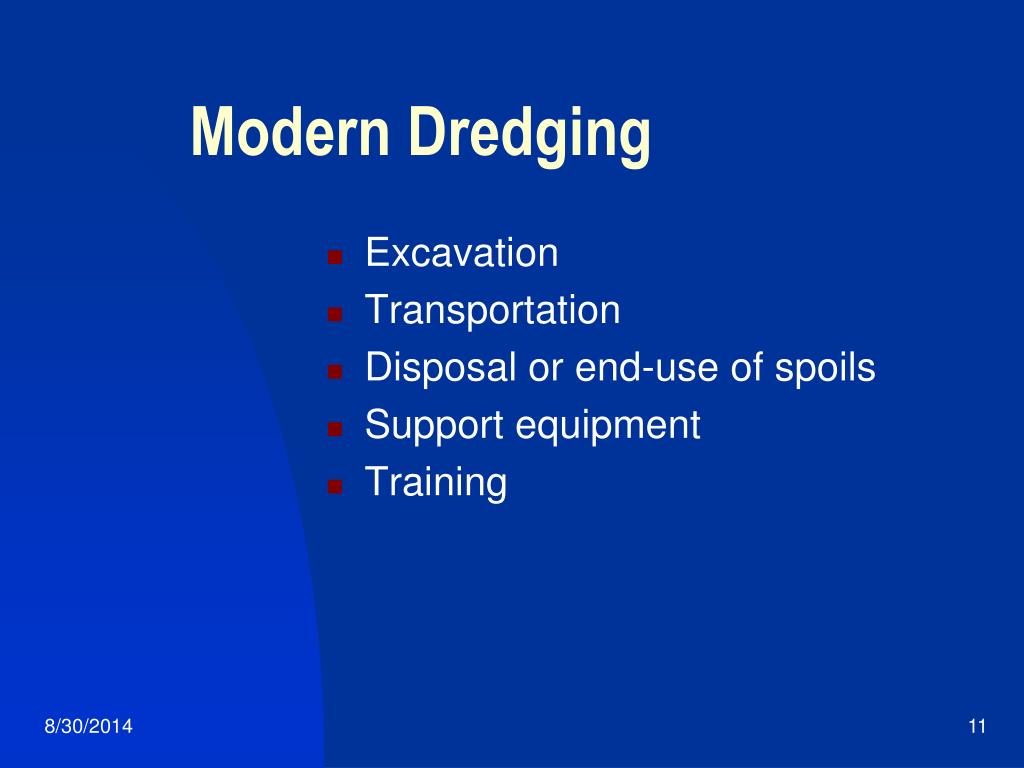 Modern Dredging

- Excavation
- Transportation
- Disposal or end-use of spoils
- Support equipment
- Training

8/30/2014

11